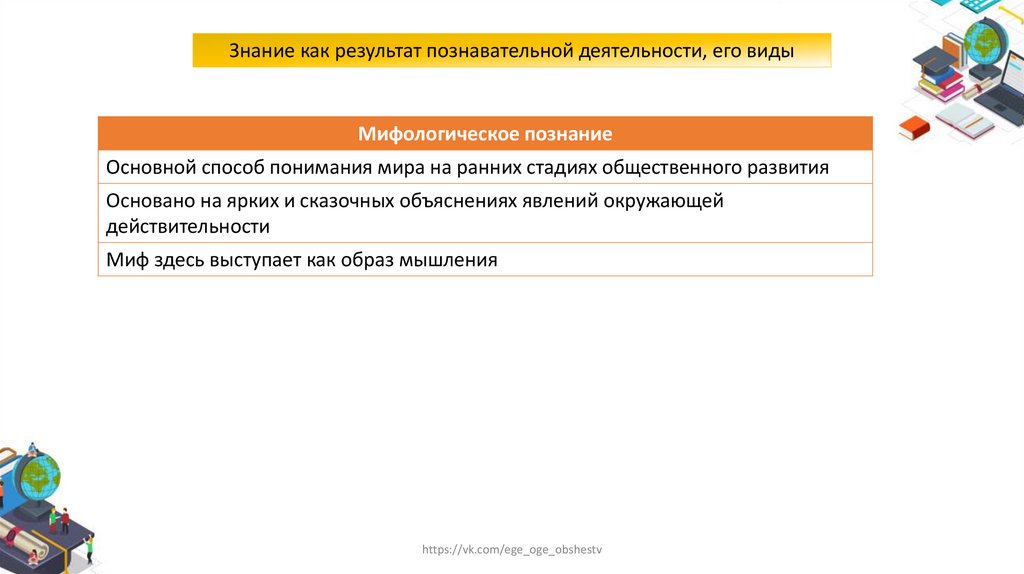 Знание как результат познавательной деятельности, его виды

| Мифологическое познание |
|---|
| Основной способ понимания мира на ранних стадиях общественного развития |
| Основано на ярких и сказочных объяснениях явлений окружающей действительности |
| Миф здесь выступает как образ мышления |

https://vk.com/ege_oge_obshestv